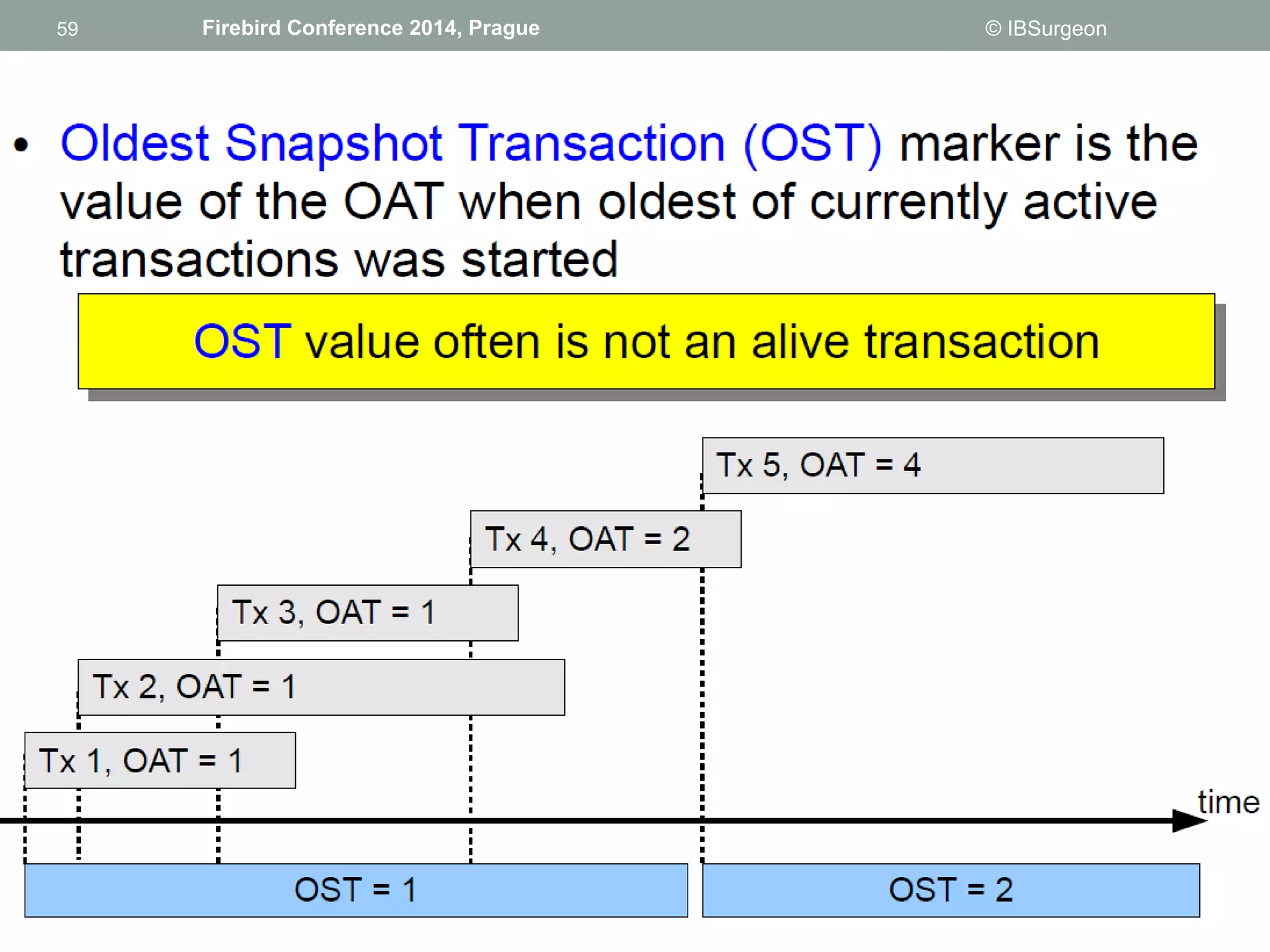 59 Firebird Conference 2014, Prague © IBSurgeon

• Oldest Snapshot Transaction (OST) marker is the value of the OAT when oldest of currently active transactions was started

OST value often is not an alive transaction

Tx 5, OAT = 4

Tx 4, OAT = 2

Tx 3, OAT = 1

Tx 2, OAT = 1

Tx 1, OAT = 1

time

OST = 1

OST = 2